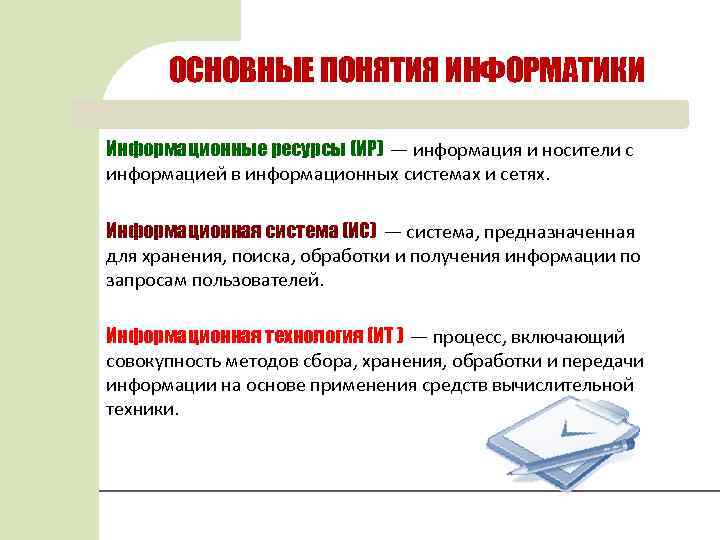 ОСНОВНЫЕ ПОНЯТИЯ ИНФОРМАТИКИ

Информационные ресурсы (ИР) — информация и носители с информацией в информационных системах и сетях.

Информационная система (ИС) — система, предназначенная для хранения, поиска, обработки и получения информации по запросам пользователей.

Информационная технология (ИТ ) — процесс, включающий совокупность методов сбора, хранения, обработки и передачи информации на основе применения средств вычислительной техники.